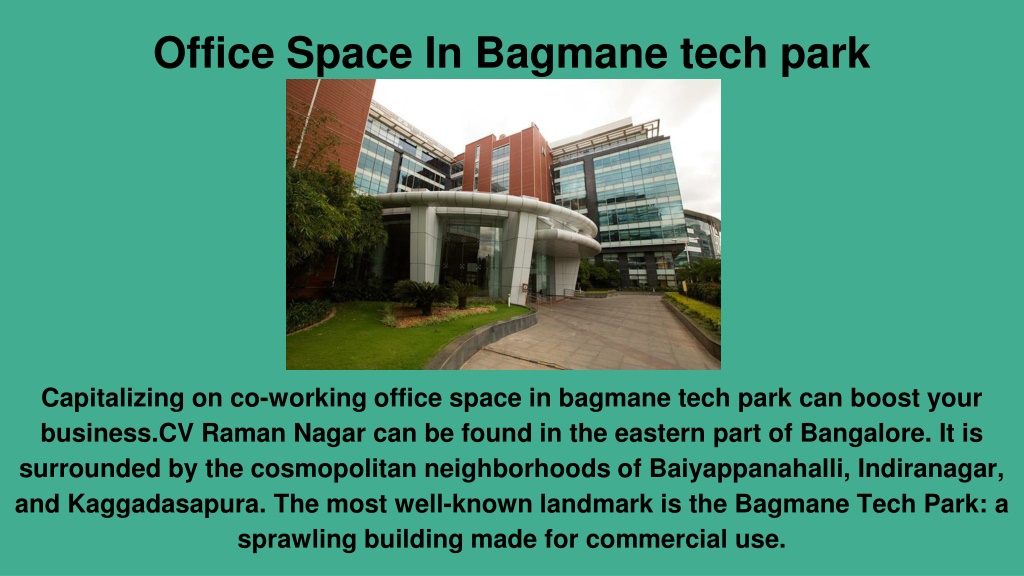 Office Space In Bagmane tech park

Capitalizing on co-working office space in bagmane tech park can boost your business.CV Raman Nagar can be found in the eastern part of Bangalore. It is surrounded by the cosmopolitan neighborhoods of Baiyappanahalli, Indiranagar, and Kaggadasapura. The most well-known landmark is the Bagmane Tech Park: a sprawling building made for commercial use.